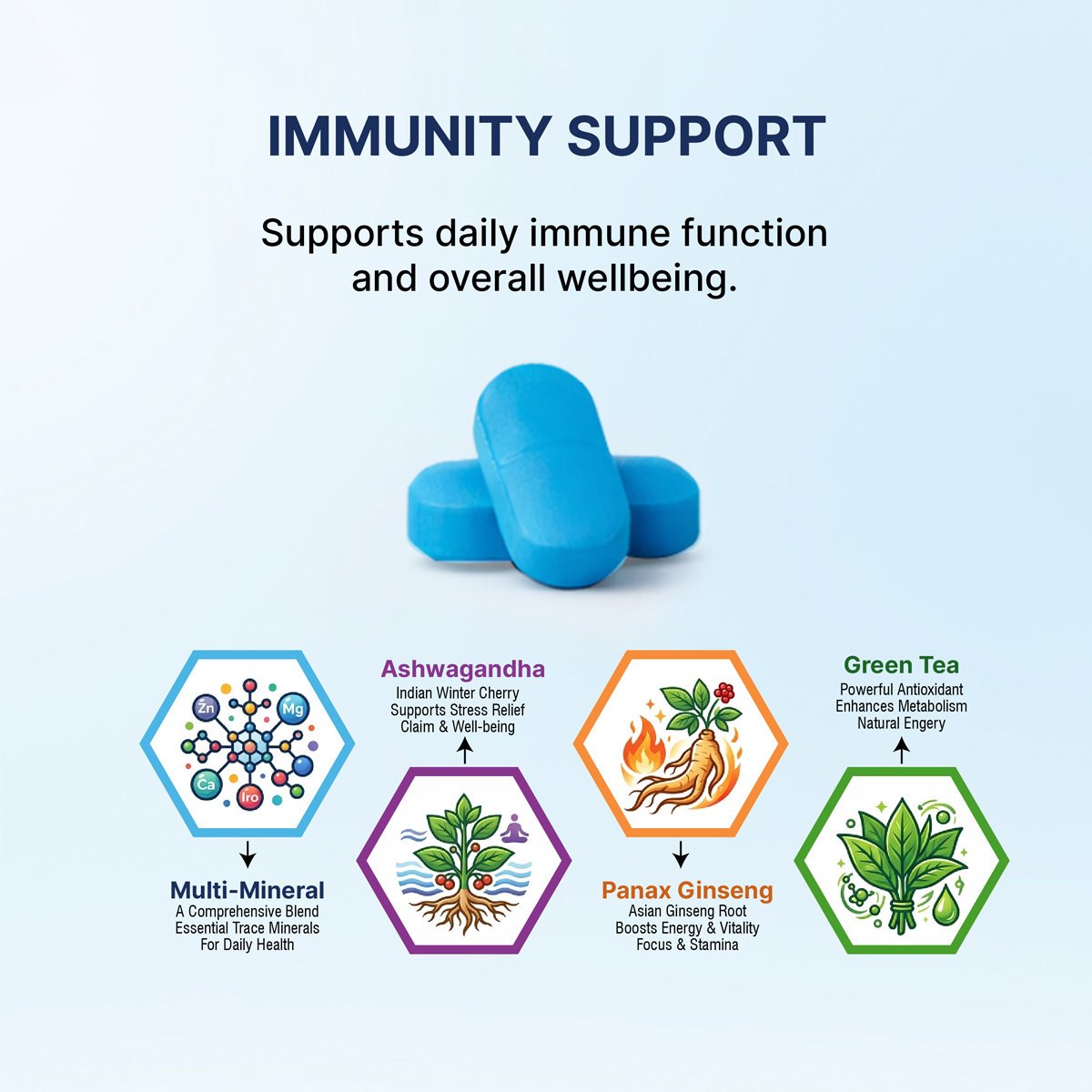 IMMUNITY SUPPORT

Supports daily immune function and overall wellbeing.

Zn
Mg
Ca
Iro

Multi-Mineral
A Comprehensive Blend
Essential Trace Minerals
For Daily Health

Ashwagandha
Indian Winter Cherry
Supports Stress Relief
Claim & Well-being

Panax Ginseng
Asian Ginseng Root
Boosts Energy & Vitality
Focus & Stamina

Green Tea
Powerful Antioxidant
Enhances Metabolism
Natural Engery